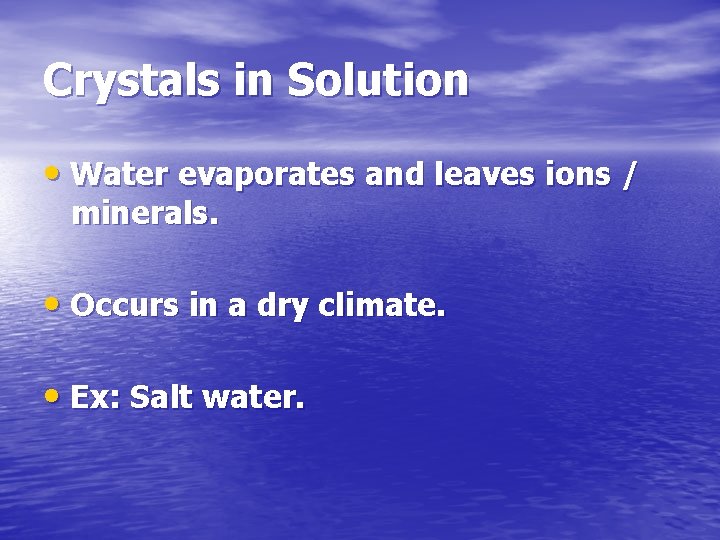 Crystals in Solution

• Water evaporates and leaves ions / minerals.

• Occurs in a dry climate.

• Ex: Salt water.